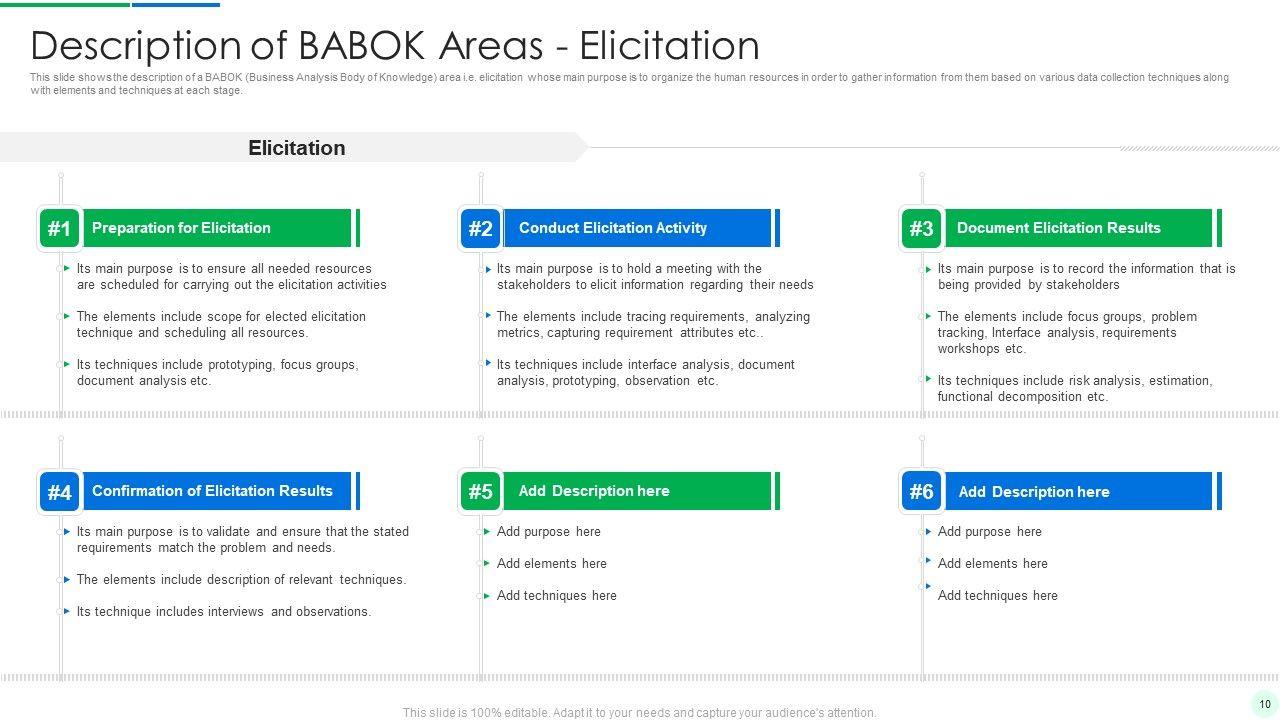 Description of BABOK Areas - Elicitation

This slide shows the description of a BABOK (Business Analysis Body of Knowledge) area i.e. elicitation whose main purpose is to organize the human resources in order to gather information from them based on various data collection techniques along with elements and techniques at each stage.

Elicitation

#1 Preparation for Elicitation

Its main purpose is to ensure all needed resources are scheduled for carrying out the elicitation activities

The elements include scope for elected elicitation technique and scheduling all resources.

Its techniques include prototyping, focus groups, document analysis etc.

#2 Conduct Elicitation Activity

Its main purpose is to hold a meeting with the stakeholders to elicit information regarding their needs

The elements include tracing requirements, analyzing metrics, capturing requirement attributes etc..

Its techniques include interface analysis, document analysis, prototyping, observation etc.

#3 Document Elicitation Results

Its main purpose is to record the information that is being provided by stakeholders

The elements include focus groups, problem tracking, Interface analysis, requirements workshops etc.

Its techniques include risk analysis, estimation, functional decomposition etc.

#4 Confirmation of Elicitation Results

Its main purpose is to validate and ensure that the stated requirements match the problem and needs.

The elements include description of relevant techniques.

Its technique includes interviews and observations.

#5 Add Description here

Add purpose here

Add elements here

Add techniques here

#6 Add Description here

Add purpose here

Add elements here

Add techniques here

This slide is 100% editable. Adapt it to your needs and capture your audience's attention.

10